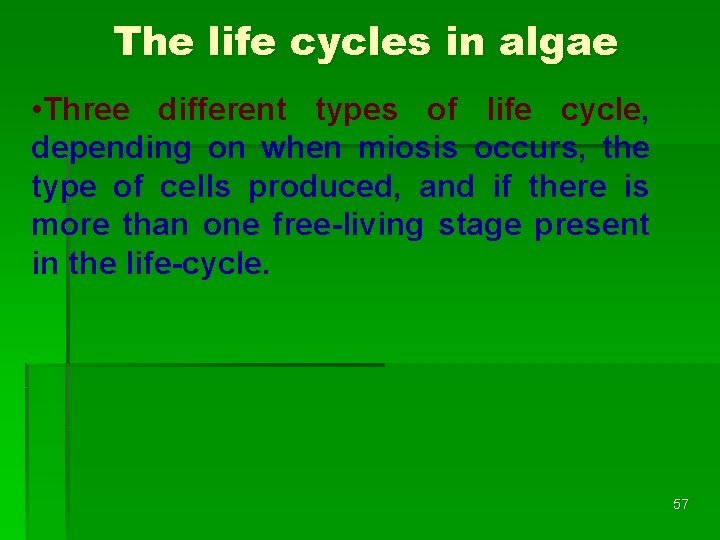 The life cycles in algae

•Three different types of life cycle, depending on when miosis occurs, the type of cells produced, and if there is more than one free-living stage present in the life-cycle.

57